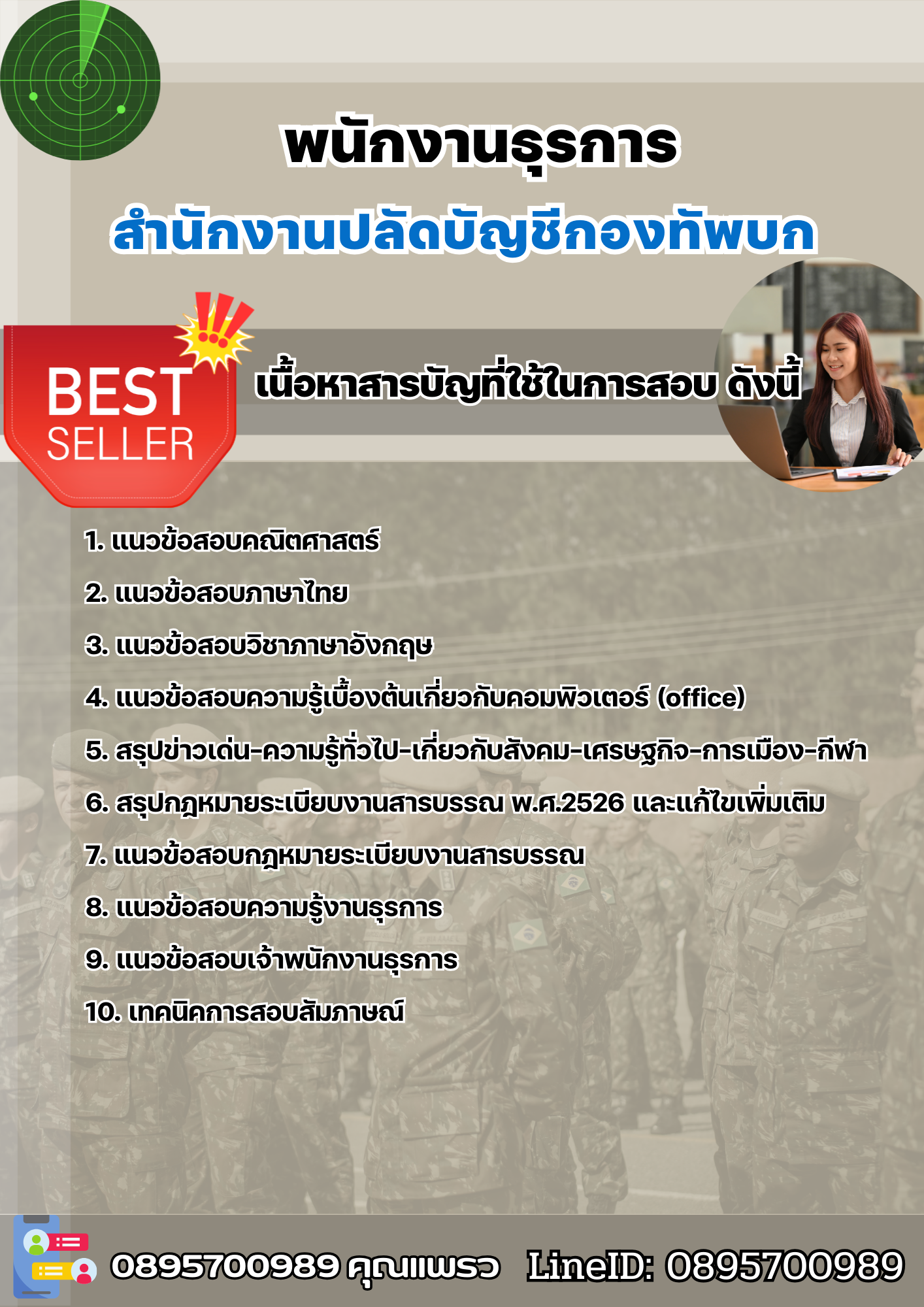 พนักงานธุรการ

สำนักงานปลัดบัญชีกองทัพบก

BEST SELLER

เนื้อหาสารบัญที่ใช้ในการสอบ ดังนี้

1. แนวข้อสอบคณิตศาสตร์

2. แนวข้อสอบภาษาไทย

3. แนวข้อสอบวิชาภาษาอังกฤษ

4. แนวข้อสอบความรู้เบื้องต้นเกี่ยวกับคอมพิวเตอร์ (office)

5. สรุปข่าวเด่น-ความรู้ทั่วไป-เกี่ยวกับสังคม-เศรษฐกิจ-การเมือง-กีฬา

6. สรุปกฎหมายระเบียบงานสารบรรณ พ.ศ.2526 และแก้ไขเพิ่มเติม

7. แนวข้อสอบกฎหมายระเบียบงานสารบรรณ

8. แนวข้อสอบความรู้งานธุรการ

9. แนวข้อสอบเจ้าพนักงานธุรการ

10. เทคนิคการสอบสัมภาษณ์

0895700989 คุณแพรว LineID: 0895700989